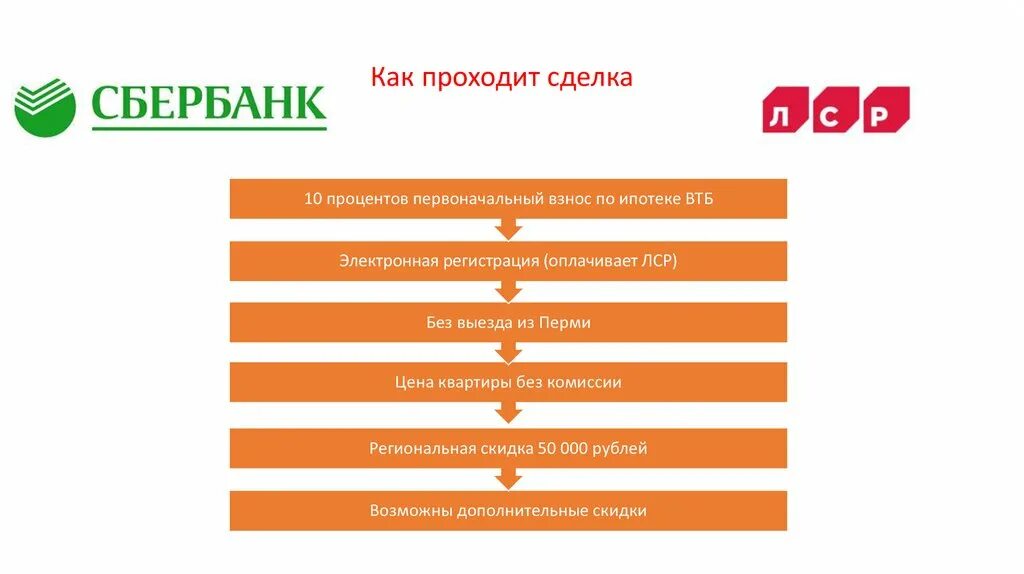 СБЕРБАНК

Как проходит сделка

ЛСР

10 процентов первоначальный взнос по ипотеке ВТБ

Электронная регистрация (оплачивает ЛСР)

Без выезда из Перми

Цена квартиры без комиссии

Региональная скидка 50 000 рублей

Возможны дополнительные скидки